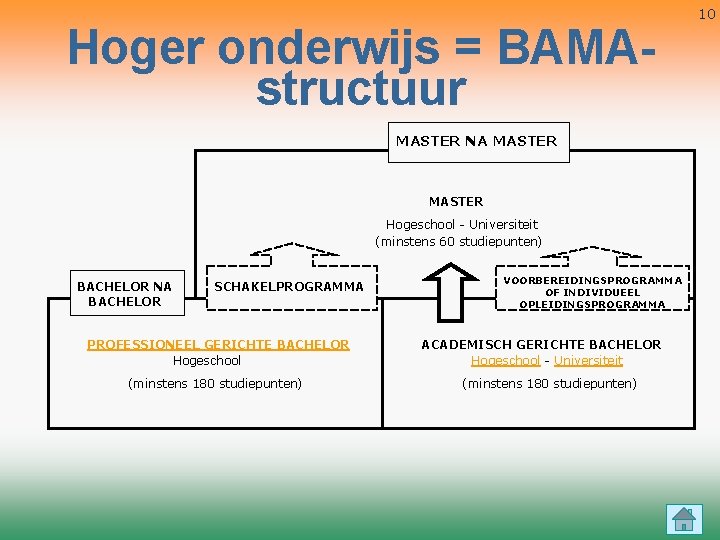 10

Hoger onderwijs = BAMA-structuur

MASTER NA MASTER

MASTER
Hogeschool - Universiteit
(minstens 60 studiepunten)

BACHELOR NA BACHELOR

SCHAKELPROGRAMMA

VOORBEREIDINGSPROGRAMMA OF INDIVIDUEEL OPLEIDINGSPROGRAMMA

PROFESSIONEEL GERICHTE BACHELOR
Hogeschool
(minstens 180 studiepunten)

ACADEMISCH GERICHTE BACHELOR
Hogeschool - Universiteit
(minstens 180 studiepunten)